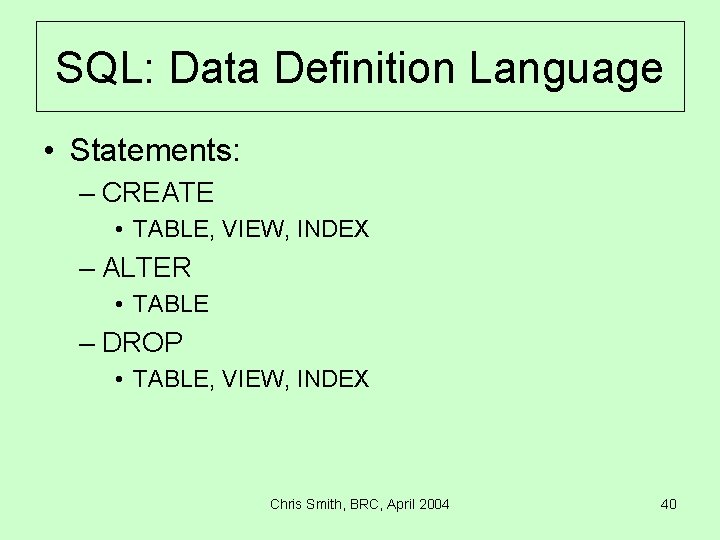 SQL: Data Definition Language

• Statements:
– CREATE
• TABLE, VIEW, INDEX
– ALTER
• TABLE
– DROP
• TABLE, VIEW, INDEX

Chris Smith, BRC, April 2004

40